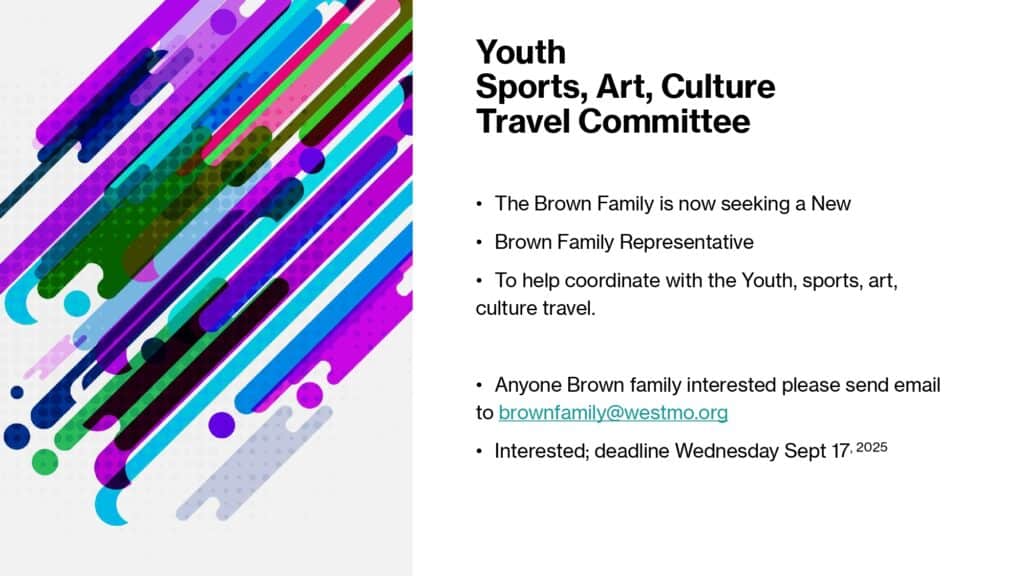 Youth
Sports, Art, Culture
Travel Committee

• The Brown Family is now seeking a New

• Brown Family Representative

• To help coordinate with the Youth, sports, art, culture travel.

• Anyone Brown family interested please send email to brownfamily@westmo.org

• Interested; deadline Wednesday Sept 17, 2025